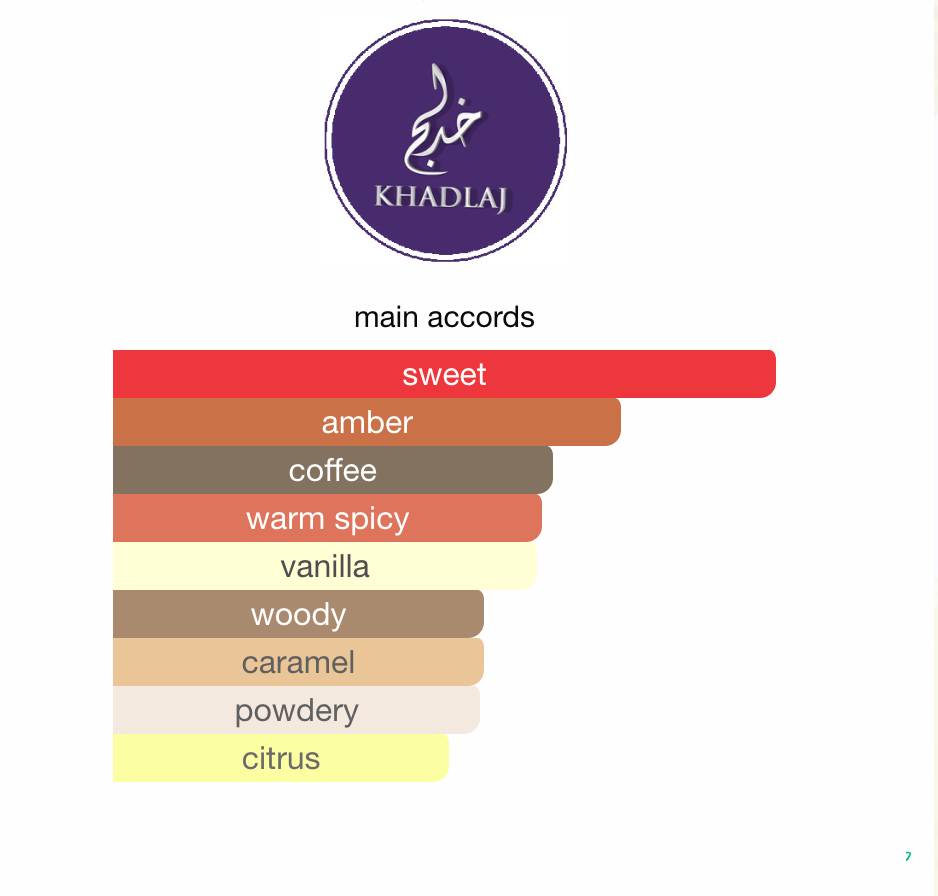 خدلج
KHADLAJ

main accords

sweet
amber
coffee
warm spicy
vanilla
woody
caramel
powdery
citrus

7